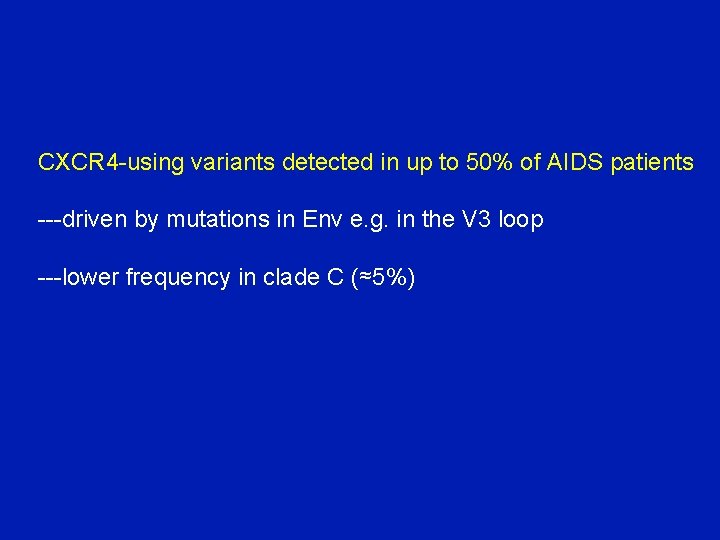 CXCR4-using variants detected in up to 50% of AIDS patients

---driven by mutations in Env e.g. in the V3 loop

---lower frequency in clade C (≈5%)